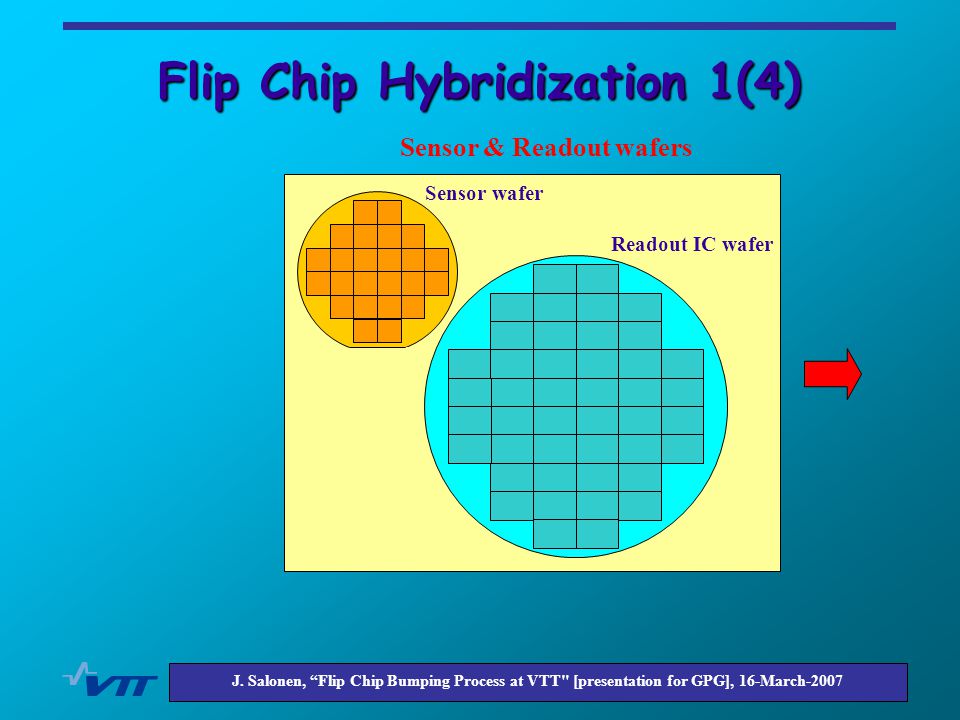 Flip Chip Hybridization 1(4)

Sensor & Readout wafers

Sensor wafer

Readout IC wafer

VTT

J. Salonen, “Flip Chip Bumping Process at VTT" [presentation for GPG], 16-March-2007